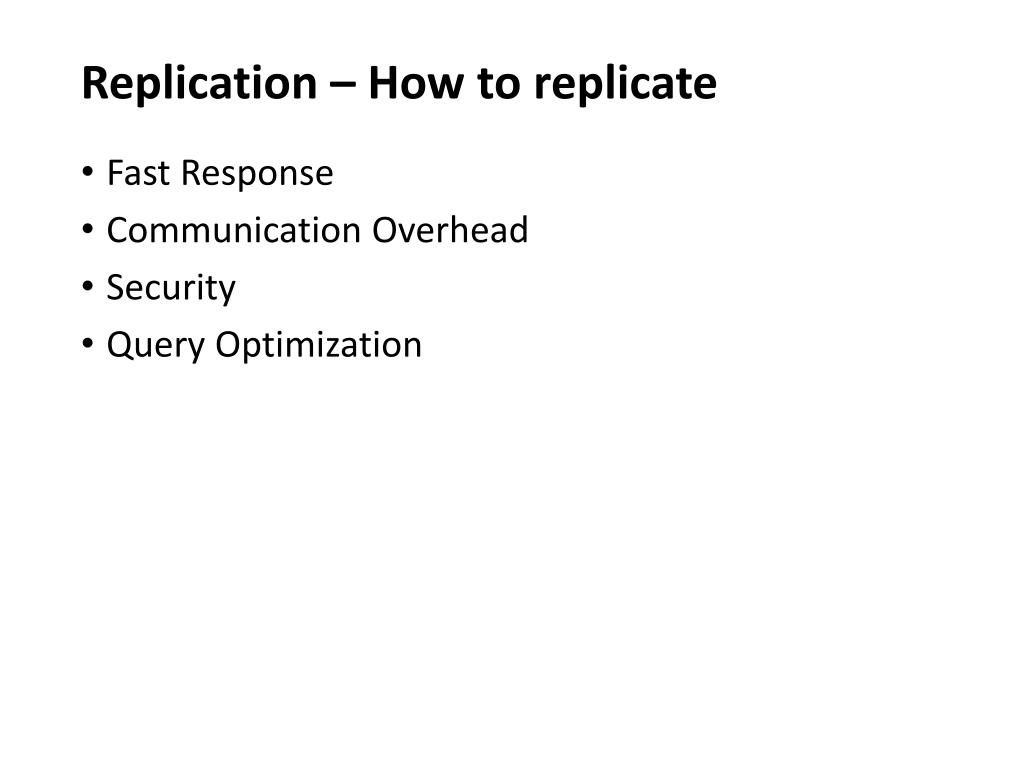 Replication – How to replicate

• Fast Response
• Communication Overhead
• Security
• Query Optimization